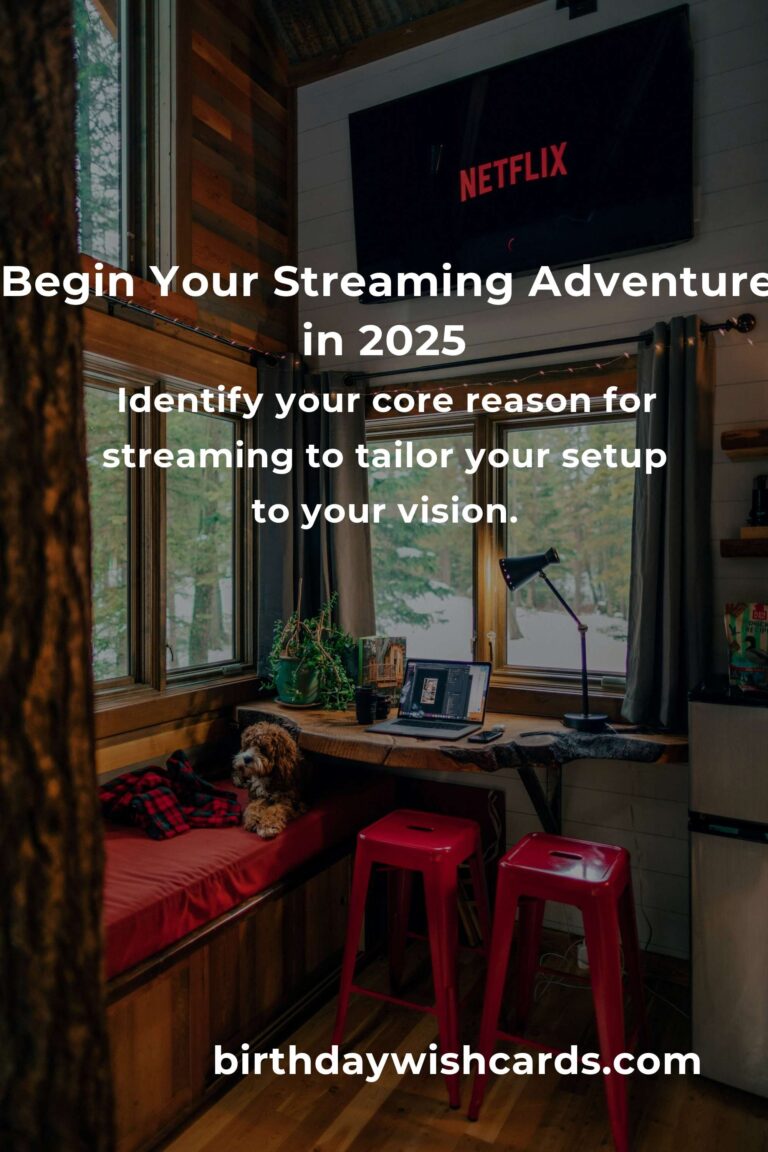 NETFLIX

Begin Your Streaming Adventure in 2025

Identify your core reason for streaming to tailor your setup to your vision.

birthdaywishcards.com